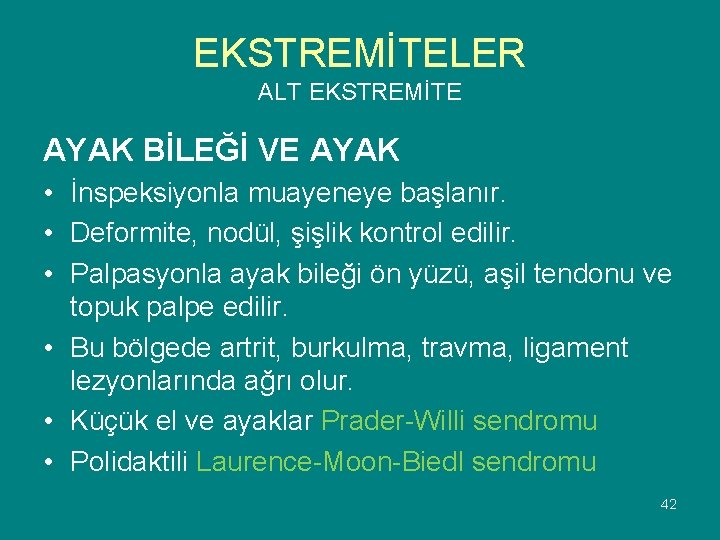 EKSTREMİTELER
ALT EKSTREMİTE

AYAK BİLEĞİ VE AYAK

• İnspeksiyonla muayeneye başlanır.
• Deformite, nodül, şişlik kontrol edilir.
• Palpasyonla ayak bileği ön yüzü, aşil tendonu ve topuk palpe edilir.
• Bu bölgede artrit, burkulma, travma, ligament lezyonlarında ağrı olur.
• Küçük el ve ayaklar Prader-Willi sendromu
• Polidaktili Laurence-Moon-Biedl sendromu

42